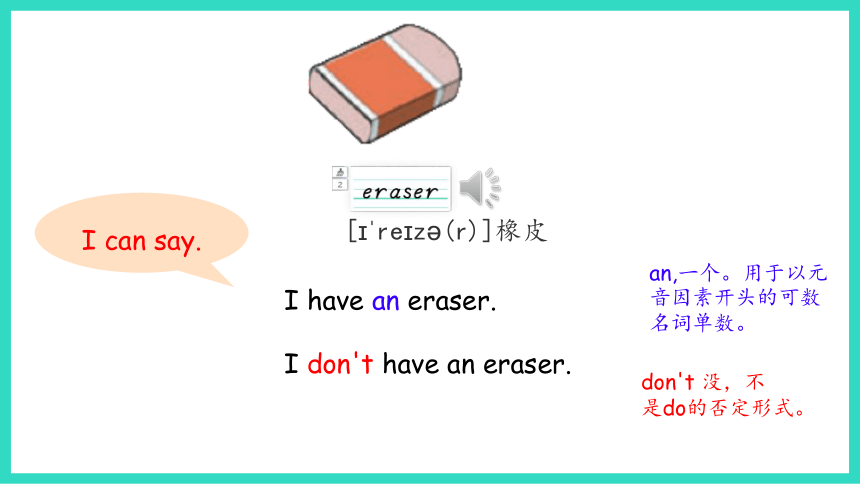 2

eraser

[ɪˈreɪzə(r)]橡皮

I can say.

I have an eraser.

I don't have an eraser.

an,一个。用于以元音因素开头的可数名词单数。

don't 没，不是do的否定形式。